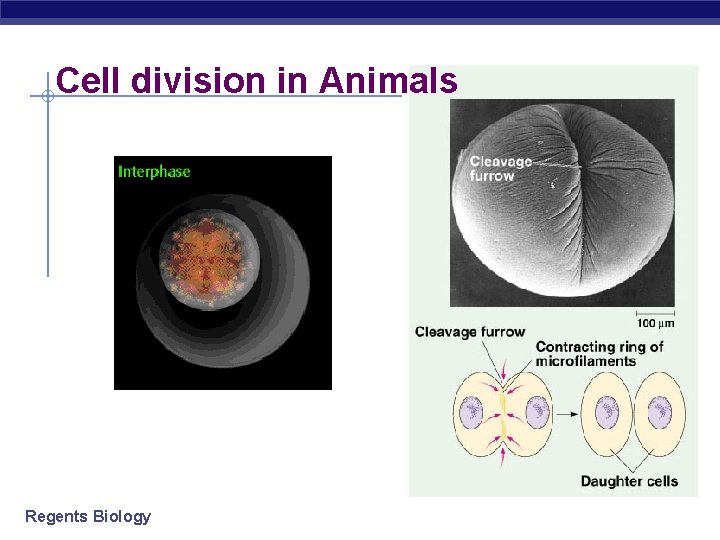 Cell division in Animals

Interphase

Cleavage furrow

100 µm

Cleavage furrow

Contracting ring of microfilaments

Daughter cells

Regents Biology